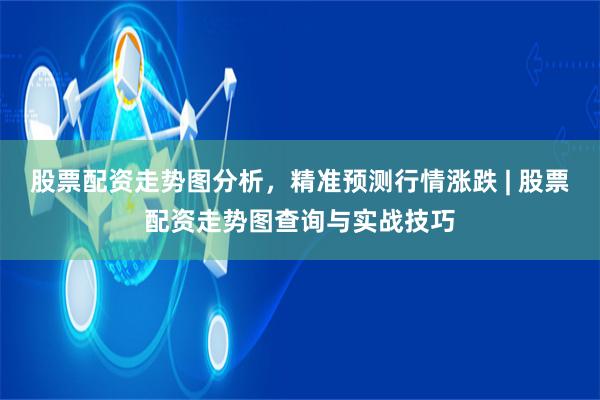 股票配资走势图分析，精准预测行情涨跌 | 股票配资走势图查询与实战技巧